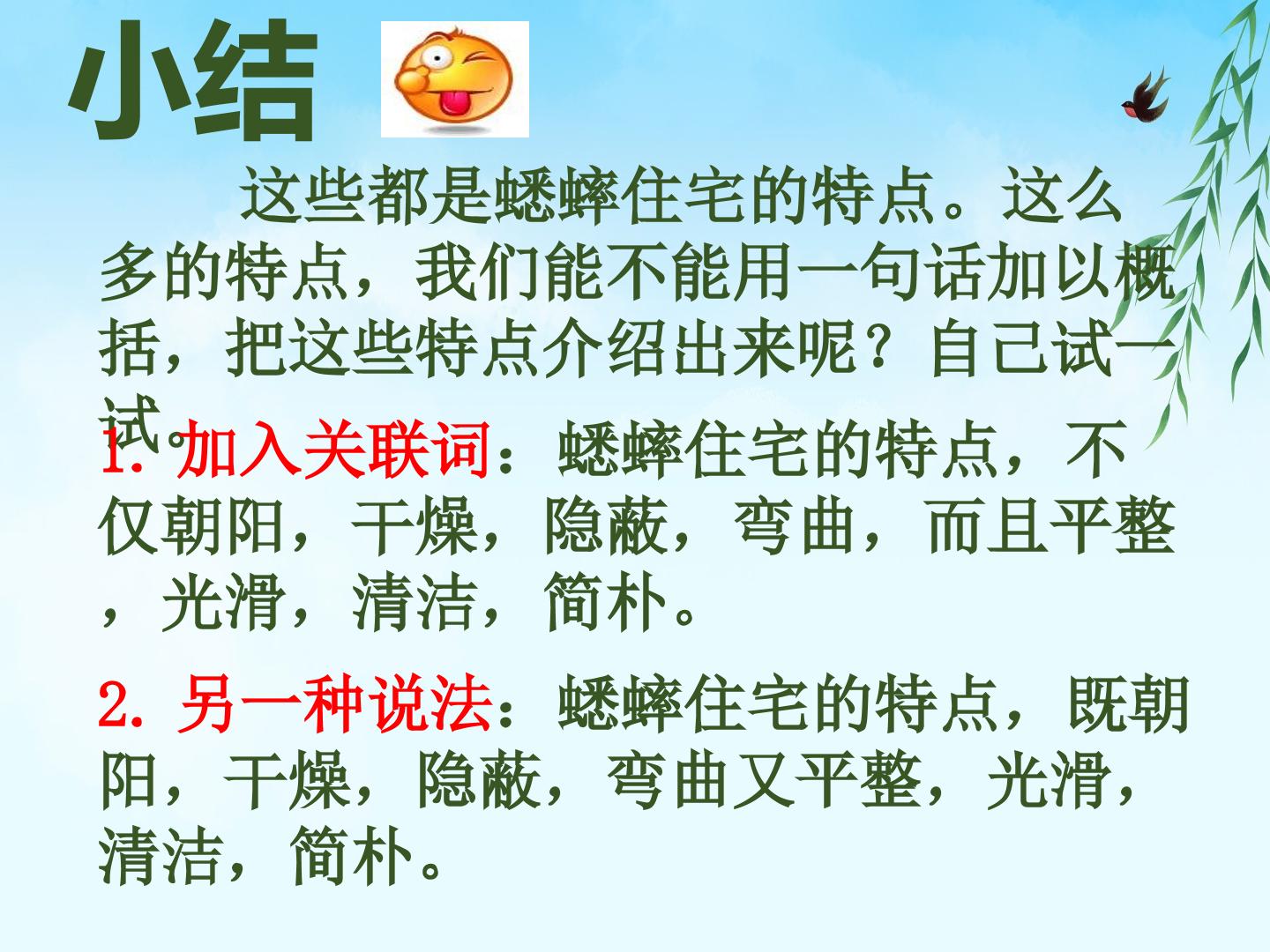 小结

这些都是蟋蟀住宅的特点。这么多的特点，我们能不能用一句话加以概括，把这些特点介绍出来呢？自己试一试。

1.加入关联词：蟋蟀住宅的特点，不仅朝阳，干燥，隐蔽，弯曲，而且平整，光滑，清洁，简朴。

2.另一种说法：蟋蟀住宅的特点，既朝阳，干燥，隐蔽，弯曲又平整，光滑，清洁，简朴。